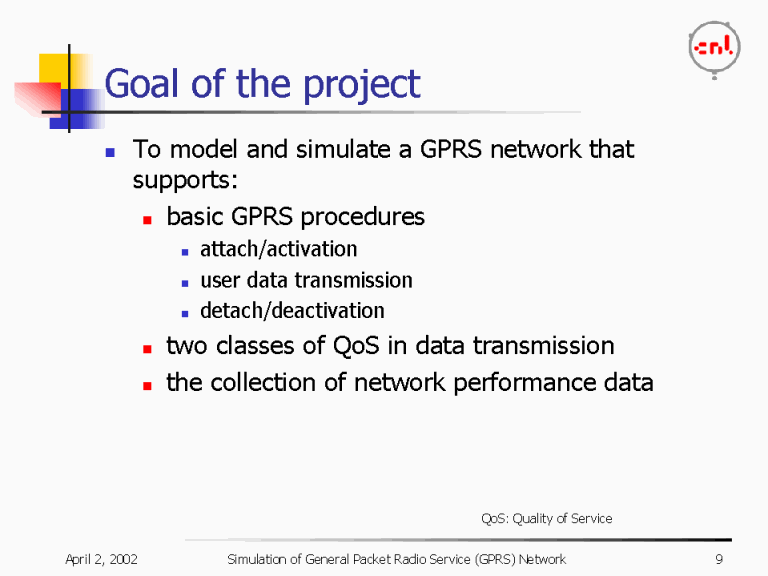 cnl

Goal of the project

- To model and simulate a GPRS network that supports:
  - basic GPRS procedures
    - attach/activation
    - user data transmission
    - detach/deactivation
  - two classes of QoS in data transmission
  - the collection of network performance data

QoS: Quality of Service

April 2, 2002 Simulation of General Packet Radio Service (GPRS) Network 9